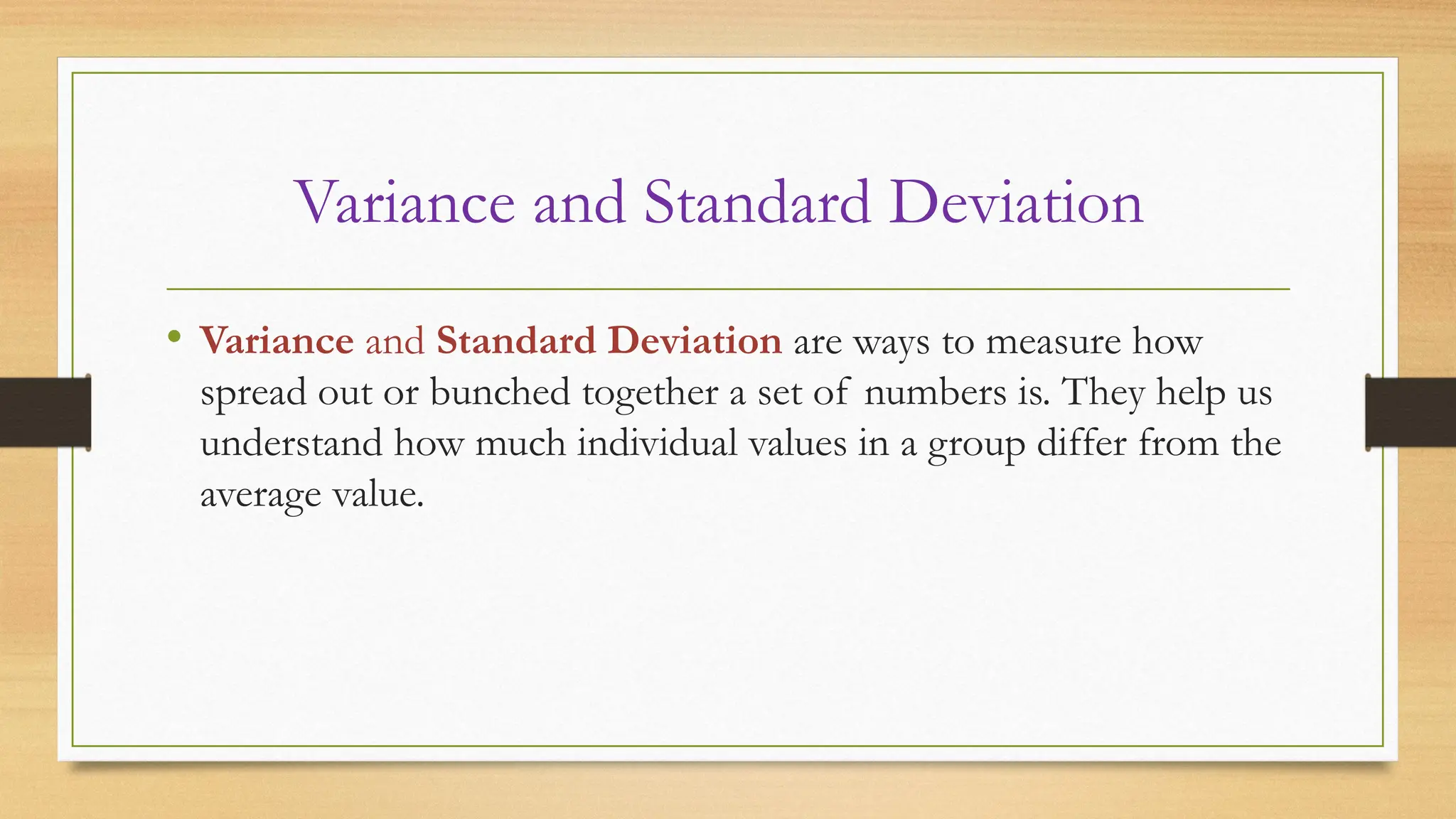 Variance and Standard Deviation

• Variance and Standard Deviation are ways to measure how spread out or bunched together a set of numbers is. They help us understand how much individual values in a group differ from the average value.